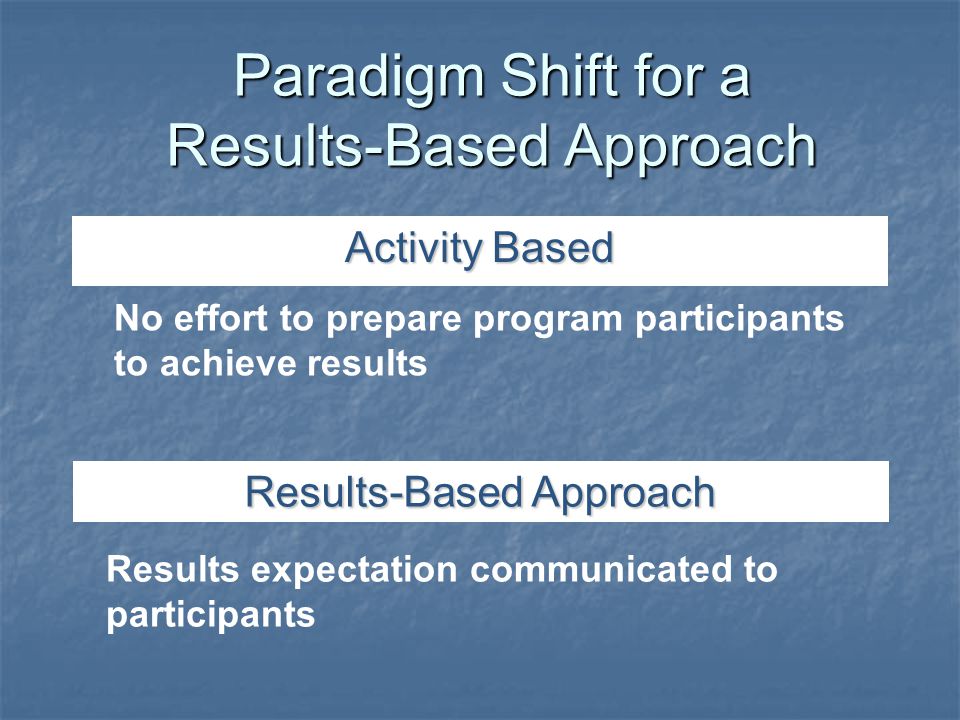 Paradigm Shift for a Results-Based Approach

Activity Based

No effort to prepare program participants to achieve results

Results-Based Approach

Results expectation communicated to participants